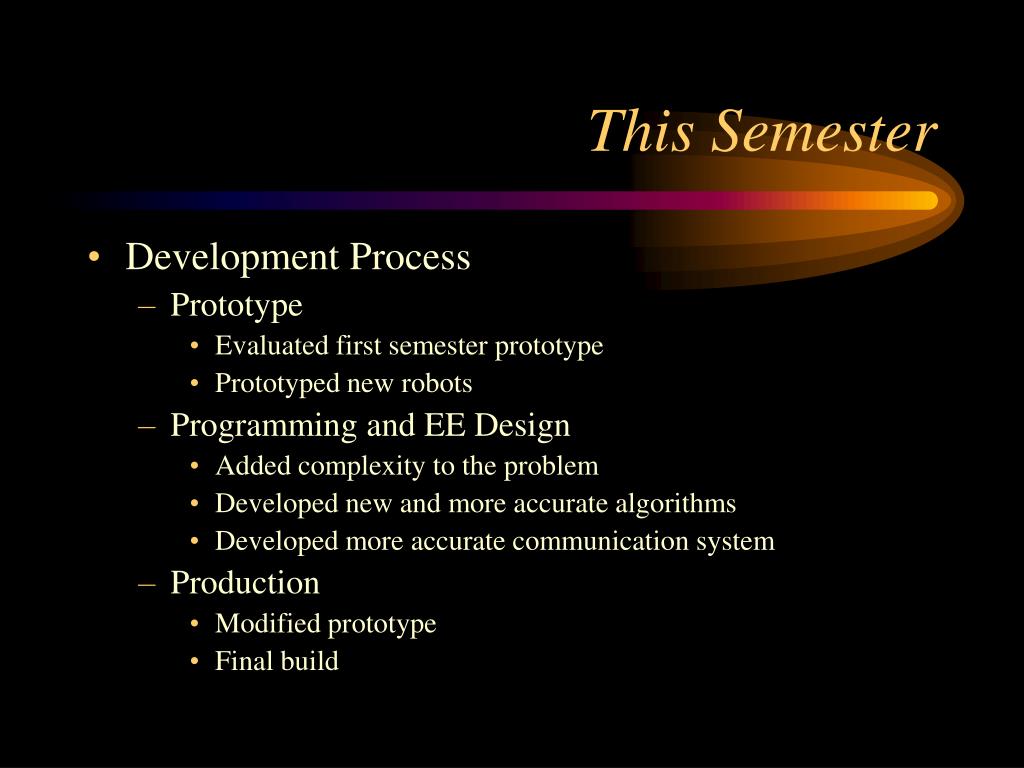 This Semester

• Development Process
– Prototype
• Evaluated first semester prototype
• Prototyped new robots
– Programming and EE Design
• Added complexity to the problem
• Developed new and more accurate algorithms
• Developed more accurate communication system
– Production
• Modified prototype
• Final build